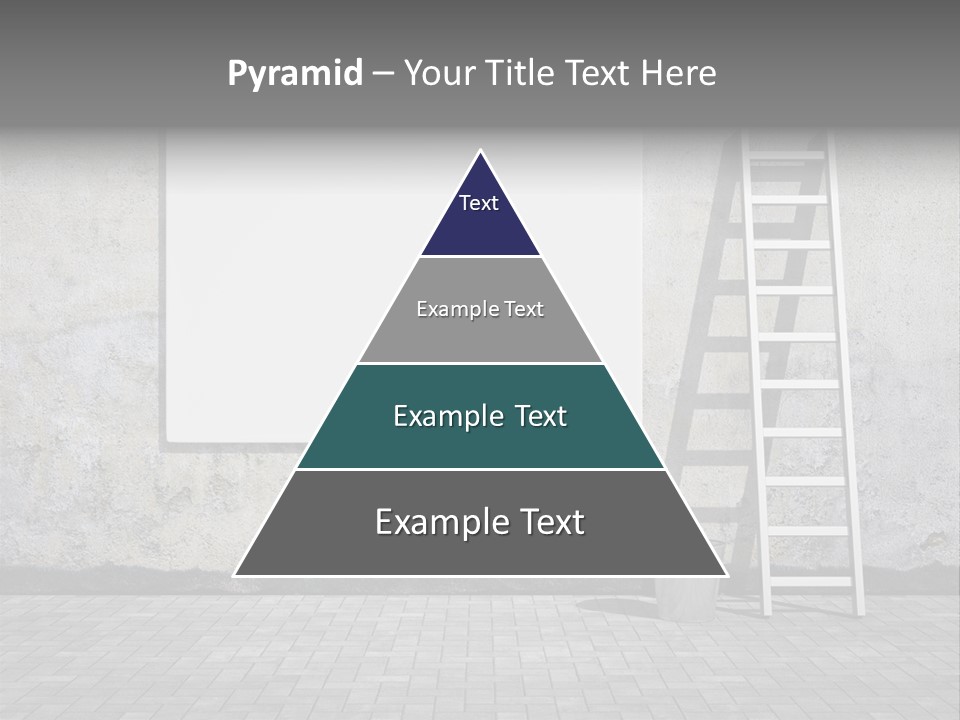 Pyramid – Your Title Text Here

Text

Example Text

Example Text

Example Text